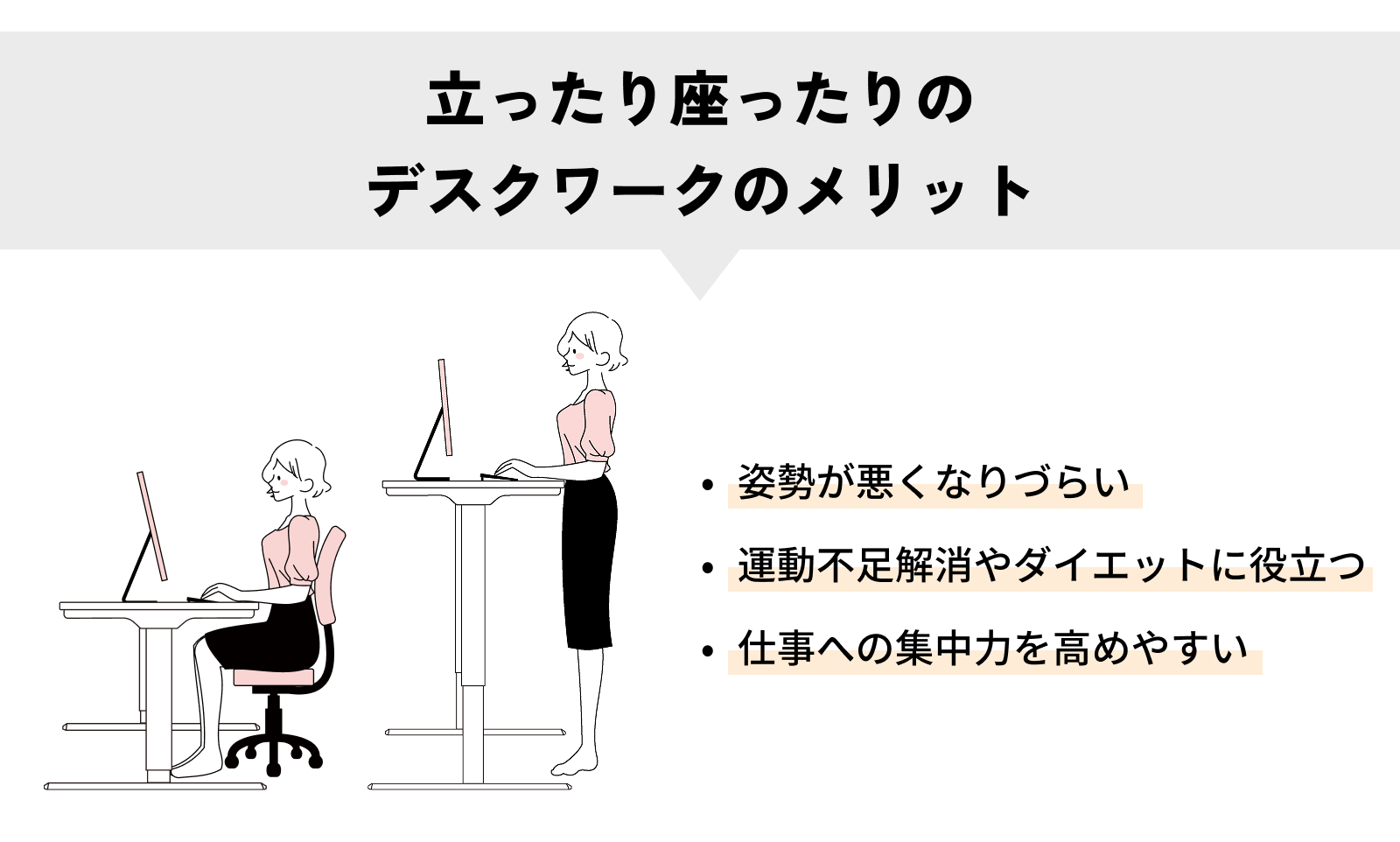 立ったり座ったりの
デスクワークのメリット

• 姿勢が悪くなりづらい
• 運動不足解消やダイエットに役立つ
• 仕事への集中力を高めやすい